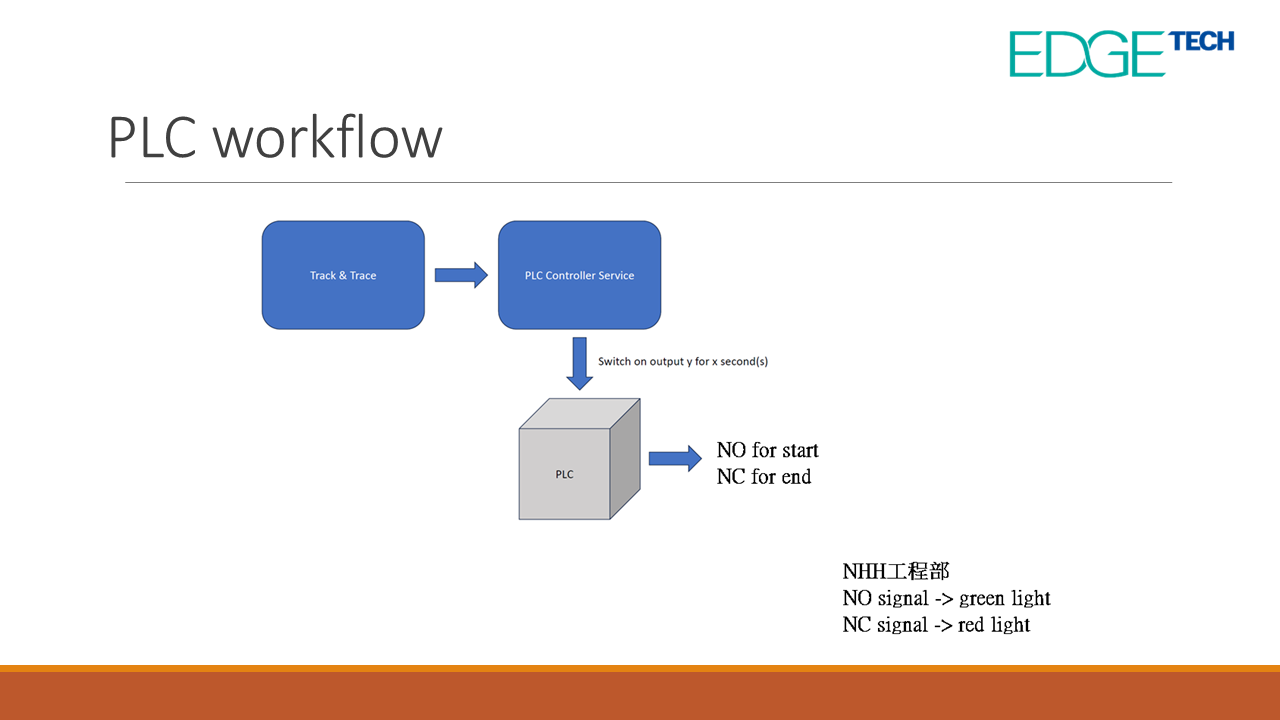 EDGE TECH

PLC workflow

Track & Trace

PLC Controller Service

Switch on output y for x second(s)

PLC

NO for start
NC for end

NHH工程部
NO signal -> green light
NC signal -> red light